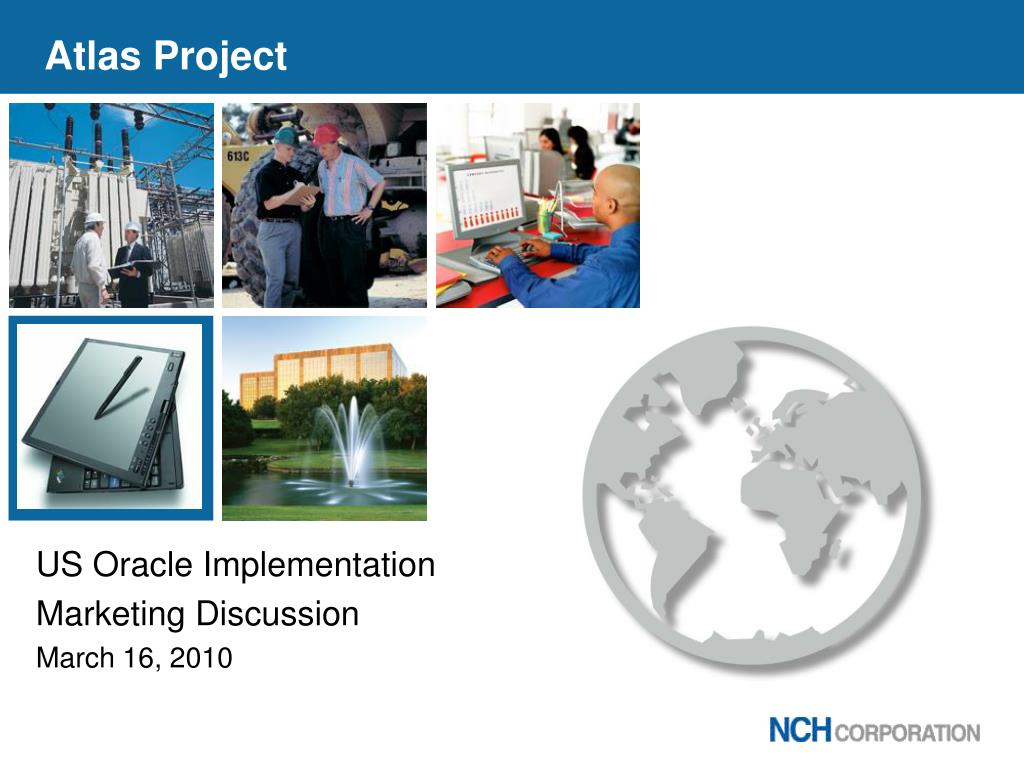 Atlas Project

613C

US Oracle Implementation
Marketing Discussion
March 16, 2010

NCH CORPORATION